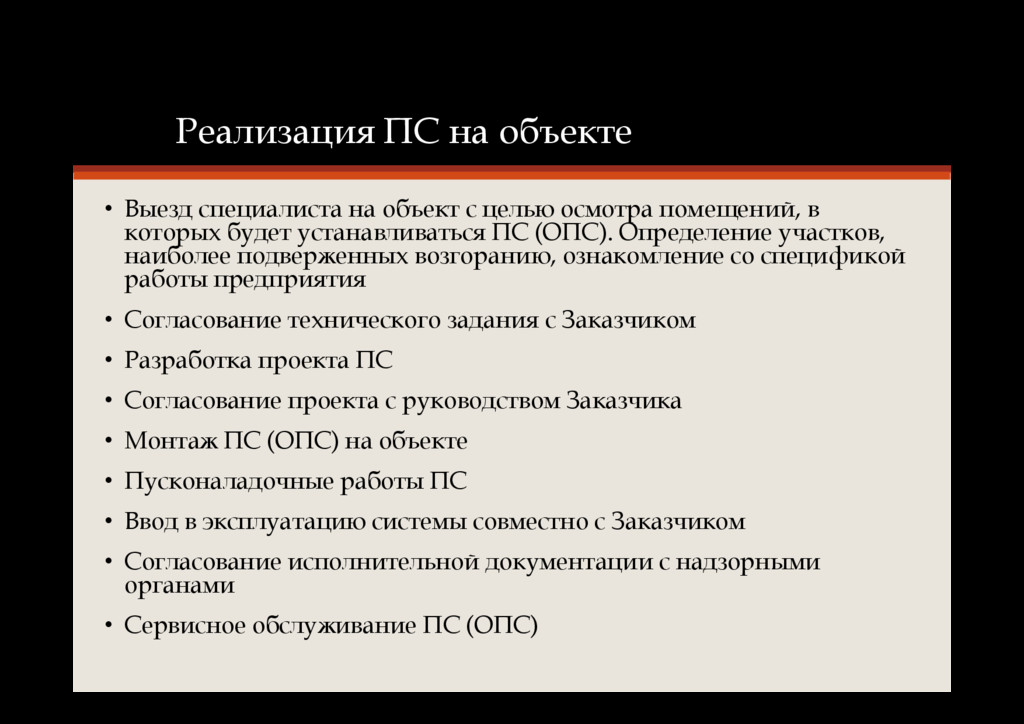 Реализация ПС на объекте

• Выезд специалиста на объект с целью осмотра помещений, в которых будет устанавливаться ПС (ОПС). Определение участков, наиболее подверженных возгоранию, ознакомление со спецификой работы предприятия

• Согласование технического задания с Заказчиком

• Разработка проекта ПС

• Согласование проекта с руководством Заказчика

• Монтаж ПС (ОПС) на объекте

• Пусконаладочные работы ПС

• Ввод в эксплуатацию системы совместно с Заказчиком

• Согласование исполнительной документации с надзорными органами

• Сервисное обслуживание ПС (ОПС)